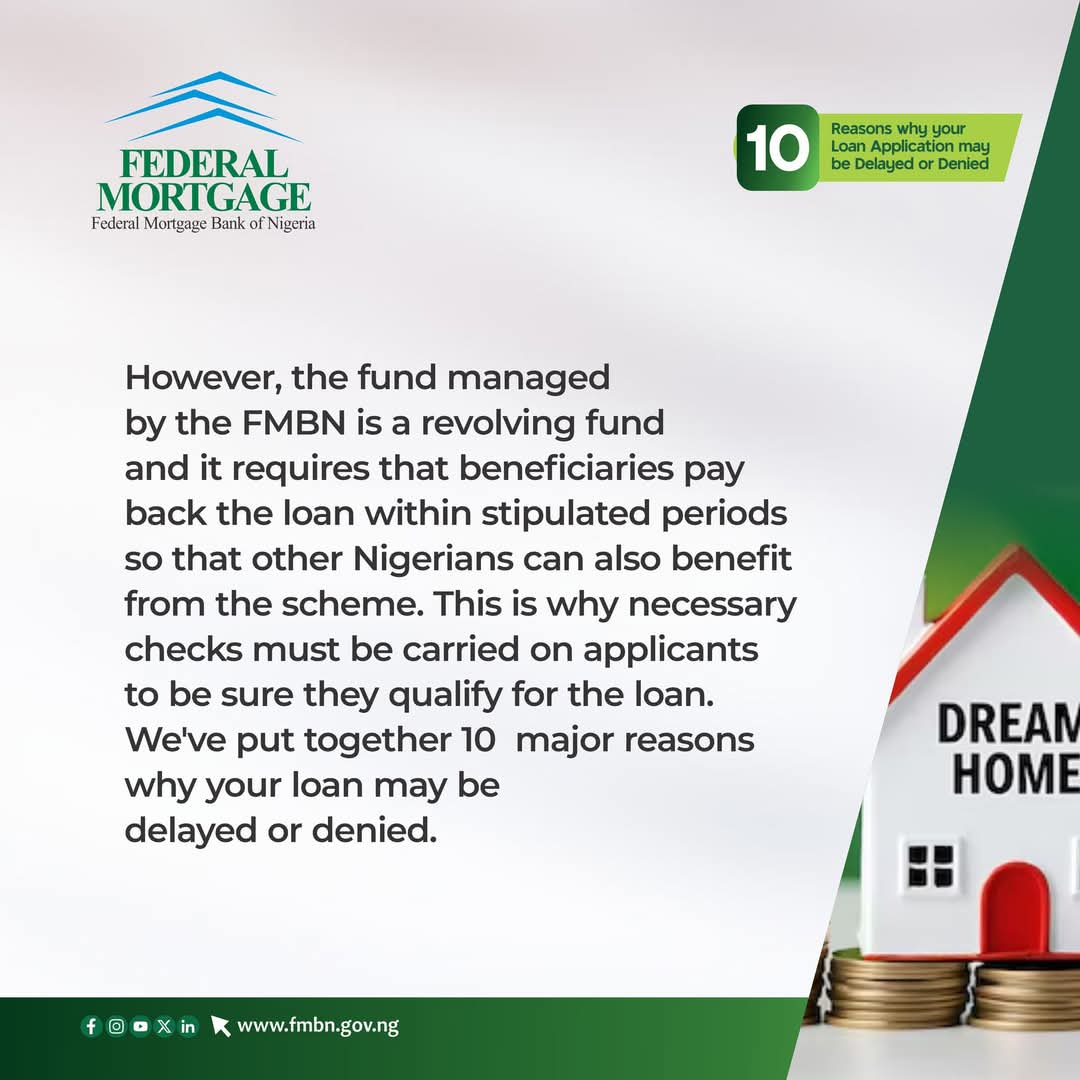 FEDERAL MORTGAGE
Federal Mortgage Bank of Nigeria

10 Reasons why your Loan Application may be Delayed or Denied

However, the fund managed by the FMBN is a revolving fund and it requires that beneficiaries pay back the loan within stipulated periods so that other Nigerians can also benefit from the scheme. This is why necessary checks must be carried on applicants to be sure they qualify for the loan. We've put together 10 major reasons why your loan may be delayed or denied.

DREAM HOME

www.fmbn.gov.ng